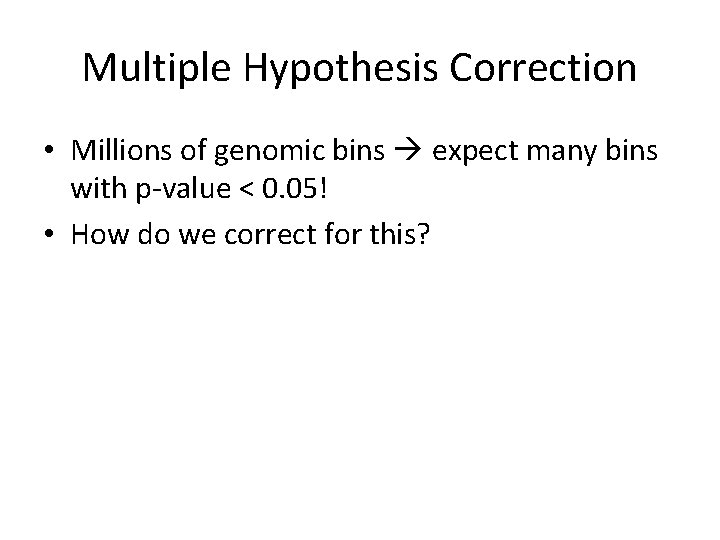 Multiple Hypothesis Correction

• Millions of genomic bins → expect many bins with p-value < 0.05!

• How do we correct for this?